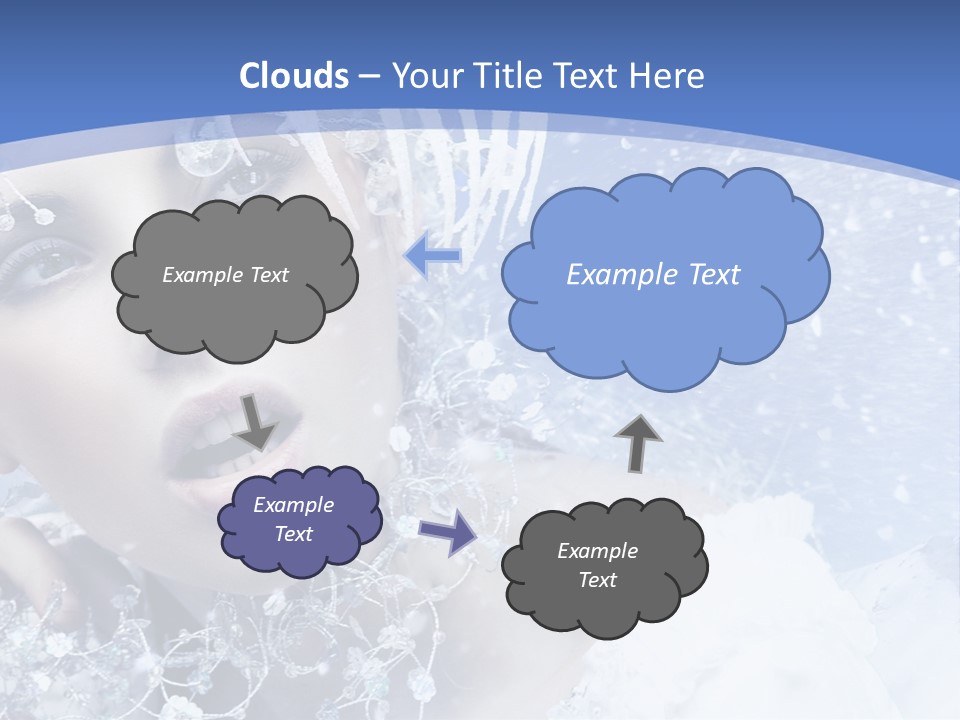 Clouds – Your Title Text Here

Example Text

Example Text

Example Text

Example Text